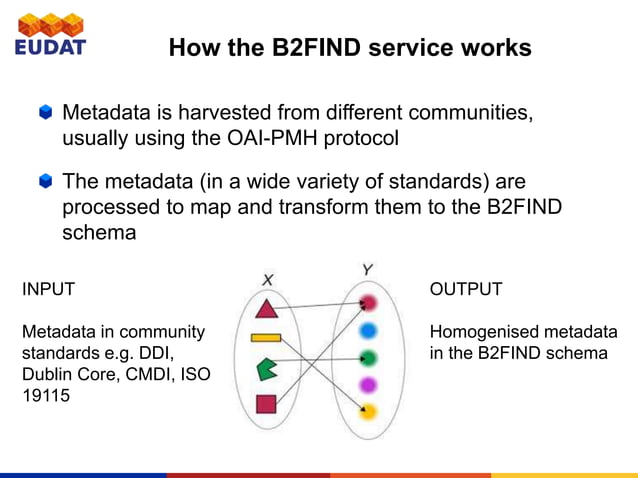 EUDAT

How the B2FIND service works

Metadata is harvested from different communities, usually using the OAI-PMH protocol

The metadata (in a wide variety of standards) are processed to map and transform them to the B2FIND schema

INPUT

Metadata in community standards e.g. DDI, Dublin Core, CMDI, ISO 19115

X

Y

OUTPUT

Homogenised metadata in the B2FIND schema